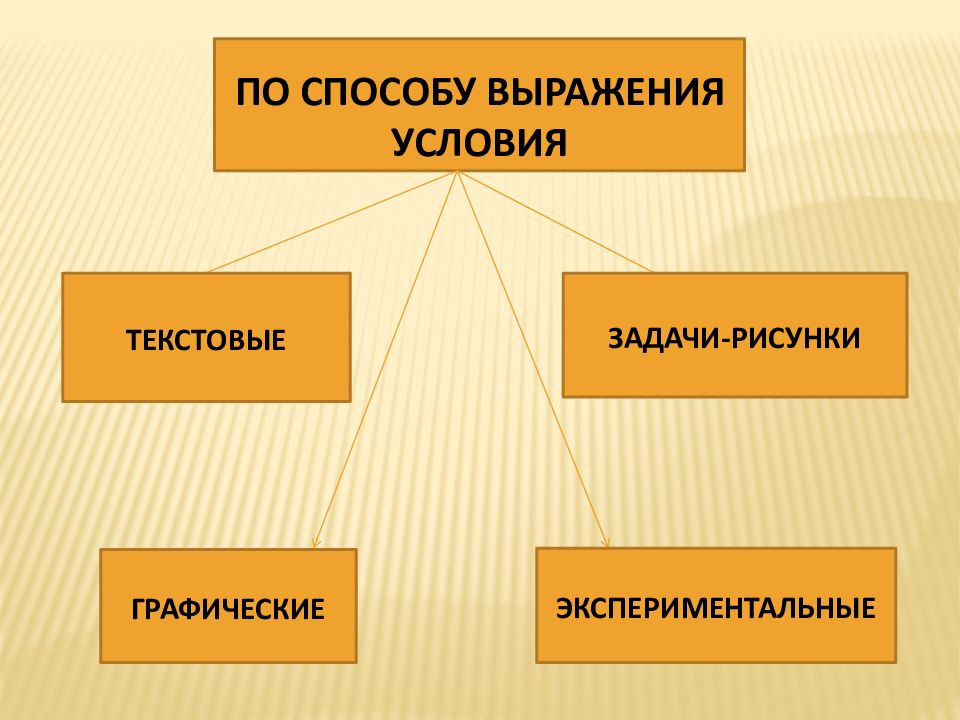 ПО СПОСОБУ ВЫРАЖЕНИЯ УСЛОВИЯ

ТЕКСТОВЫЕ

ЗАДАЧИ-РИСУНКИ

ГРАФИЧЕСКИЕ

ЭКСПЕРИМЕНТАЛЬНЫЕ